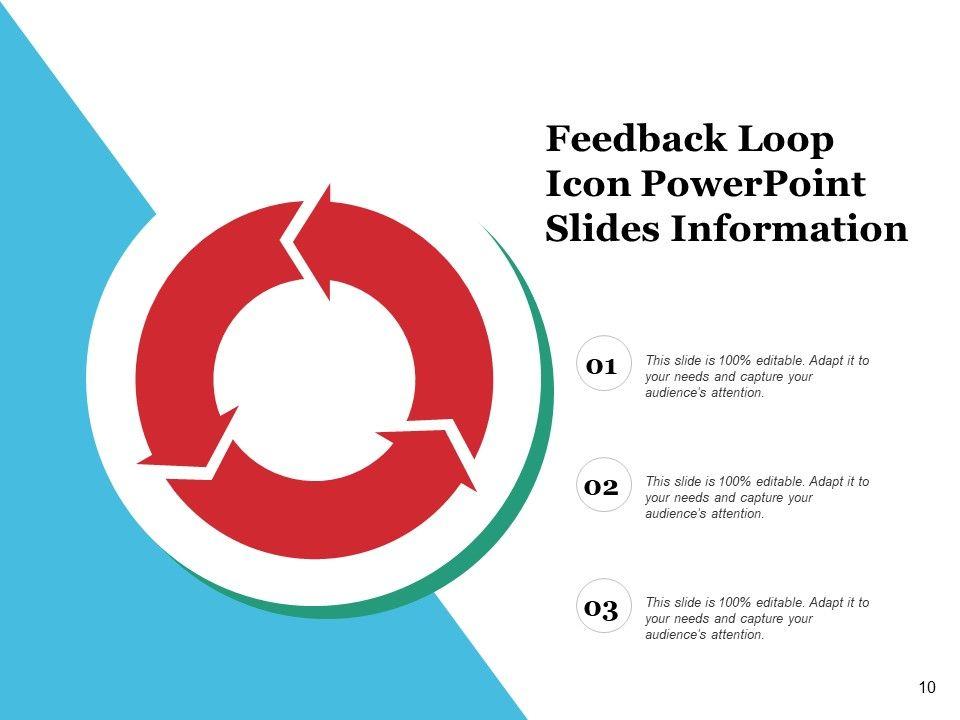 Feedback Loop Icon PowerPoint Slides Information

01
This slide is 100% editable. Adapt it to your needs and capture your audience's attention.

02
This slide is 100% editable. Adapt it to your needs and capture your audience's attention.

03
This slide is 100% editable. Adapt it to your needs and capture your audience's attention.

10